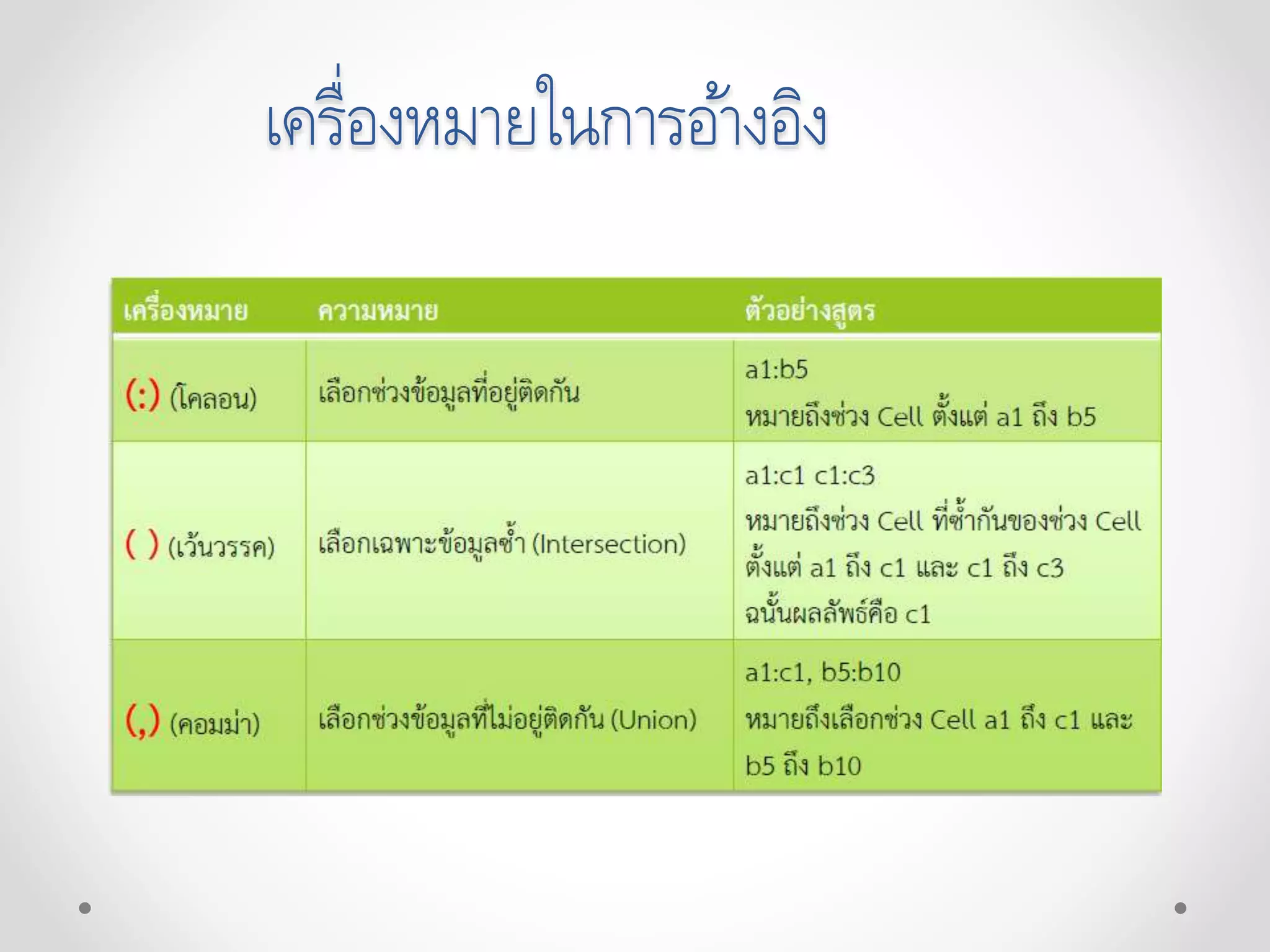 เครื่องหมายในการอ้างอิง

| เครื่องหมาย | ความหมาย | ตัวอย่างสูตร |
|---|---|---|
| (:) (โคลอน) | เลือกช่วงข้อมูลที่อยู่ติดกัน | a1:b5 หมายถึงช่วง Cell ตั้งแต่ a1 ถึง b5 |
| ( ) (เว้นวรรค) | เลือกเฉพาะข้อมูลซ้ำ (Intersection) | a1:c1 c1:c3 หมายถึงช่วง Cell ที่ซ้ำกันของช่วง Cell ตั้งแต่ a1 ถึง c1 และ c1 ถึง c3 ฉนั้นผลลัพธ์คือ c1 |
| (,) (คอมม่า) | เลือกช่วงข้อมูลที่ไม่อยู่ติดกัน (Union) | a1:c1, b5:b10 หมายถึงเลือกช่วง Cell a1 ถึง c1 และ b5 ถึง b10 |